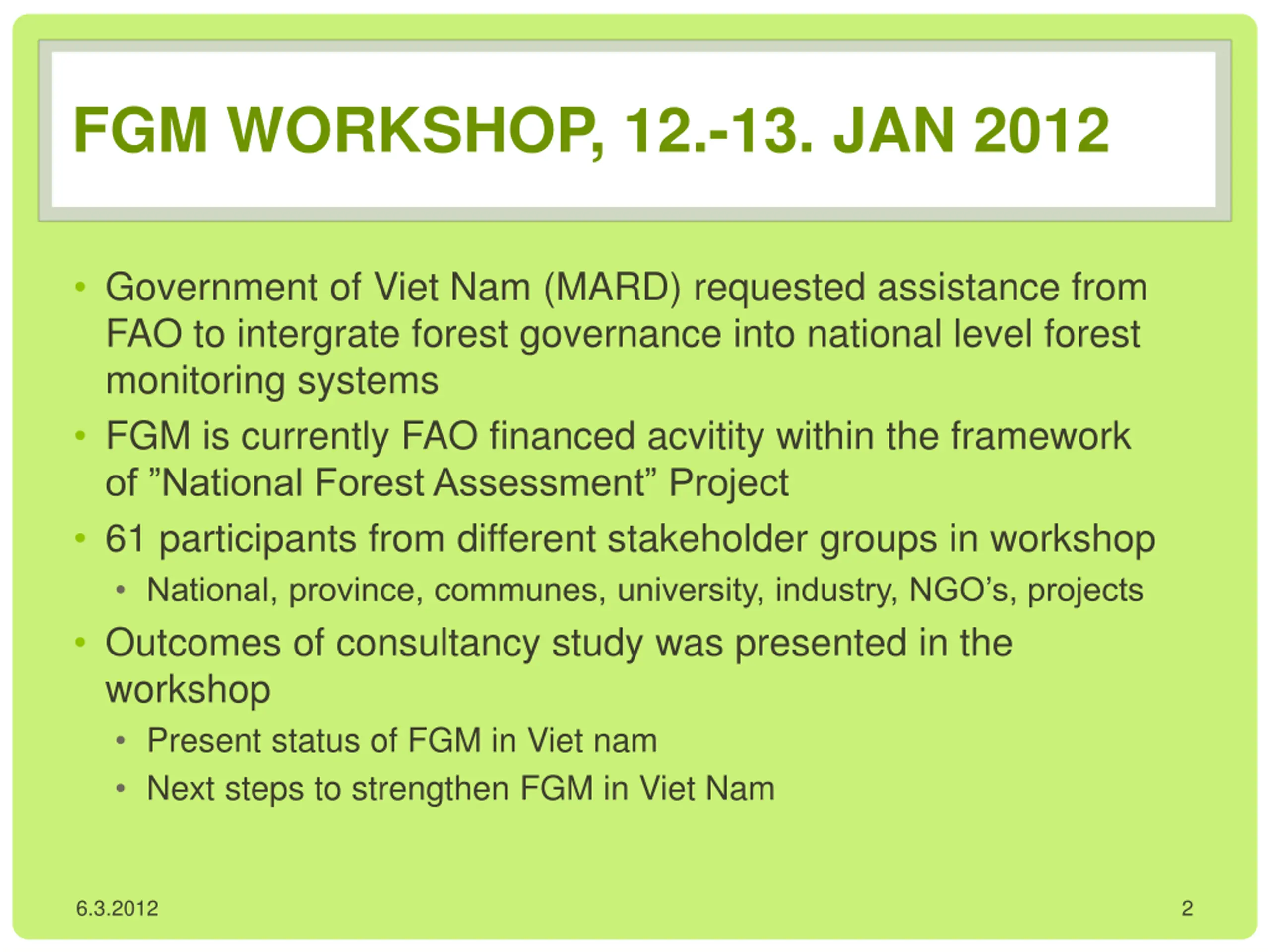 FGM WORKSHOP, 12.-13. JAN 2012

• Government of Viet Nam (MARD) requested assistance from FAO to intergrate forest governance into national level forest monitoring systems
• FGM is currently FAO financed acvitity within the framework of ”National Forest Assessment” Project
• 61 participants from different stakeholder groups in workshop
  • National, province, communes, university, industry, NGO’s, projects
• Outcomes of consultancy study was presented in the workshop
  • Present status of FGM in Viet nam
  • Next steps to strengthen FGM in Viet Nam

6.3.2012

2